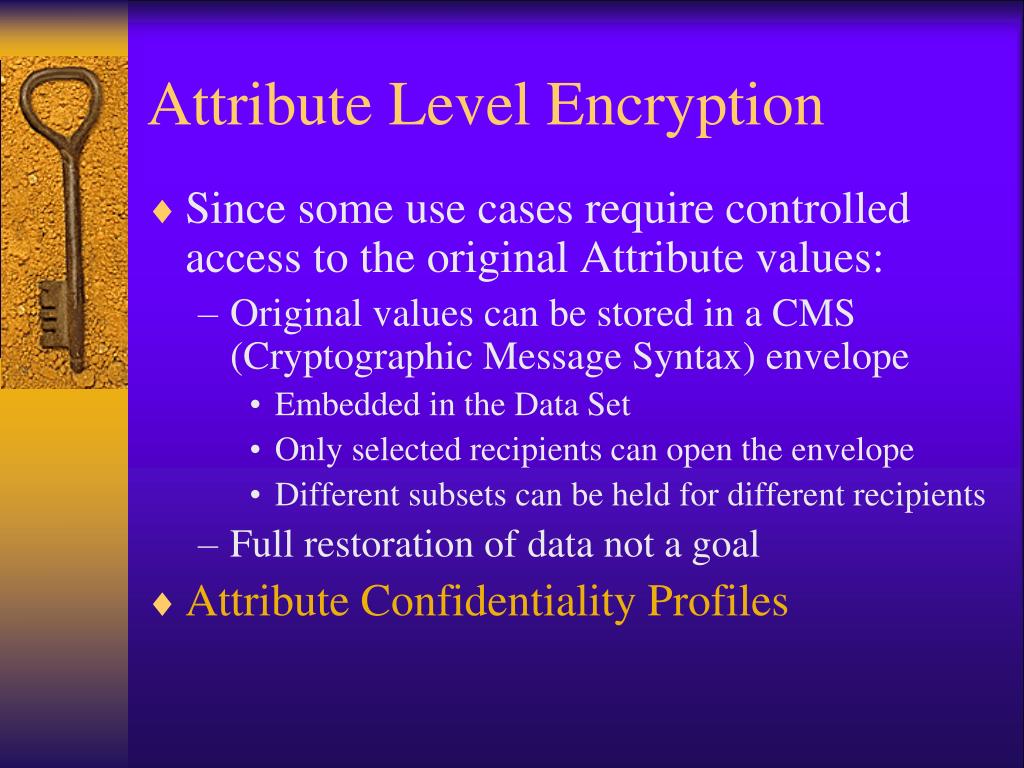 Attribute Level Encryption

♦ Since some use cases require controlled access to the original Attribute values:

– Original values can be stored in a CMS (Cryptographic Message Syntax) envelope

• Embedded in the Data Set

• Only selected recipients can open the envelope

• Different subsets can be held for different recipients

– Full restoration of data not a goal

♦ Attribute Confidentiality Profiles